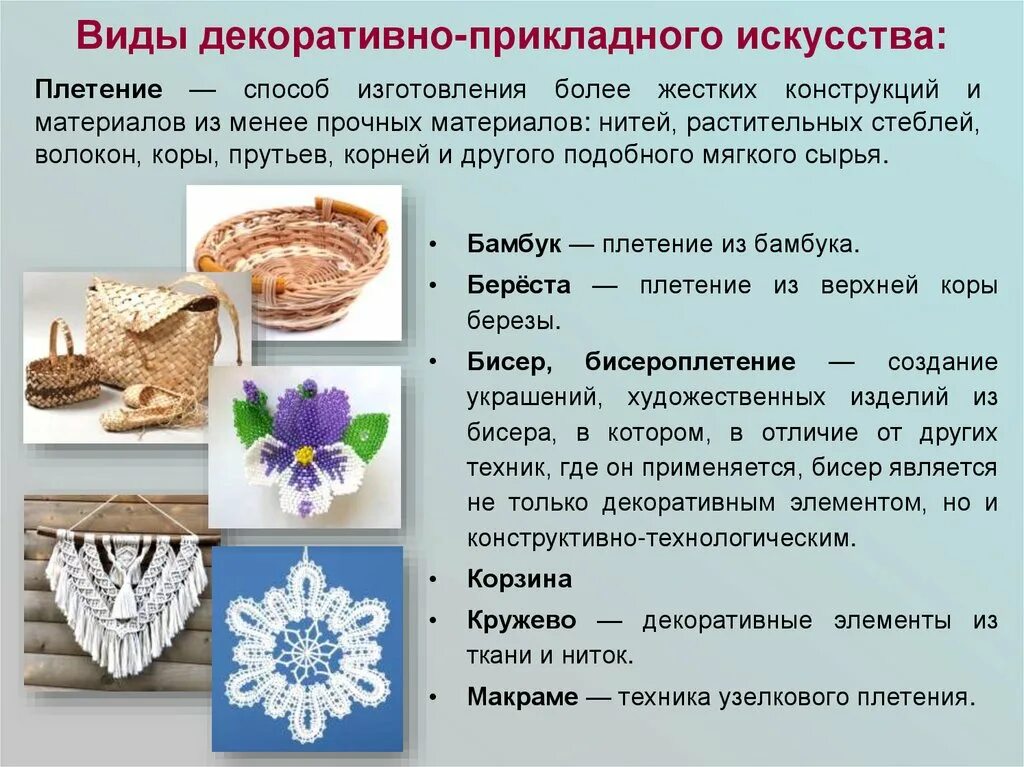 Виды декоративно-прикладного искусства:

Плетение — способ изготовления более жестких конструкций и материалов из менее прочных материалов: нитей, растительных стеблей, волокон, коры, прутьев, корней и другого подобного мягкого сырья.

• Бамбук — плетение из бамбука.
• Берёста — плетение из верхней коры березы.
• Бисер, бисероплетение — создание украшений, художественных изделий из бисера, в котором, в отличие от других техник, где он применяется, бисер является не только декоративным элементом, но и конструктивно-технологическим.
• Корзина
• Кружево — декоративные элементы из ткани и ниток.
• Макраме — техника узелкового плетения.